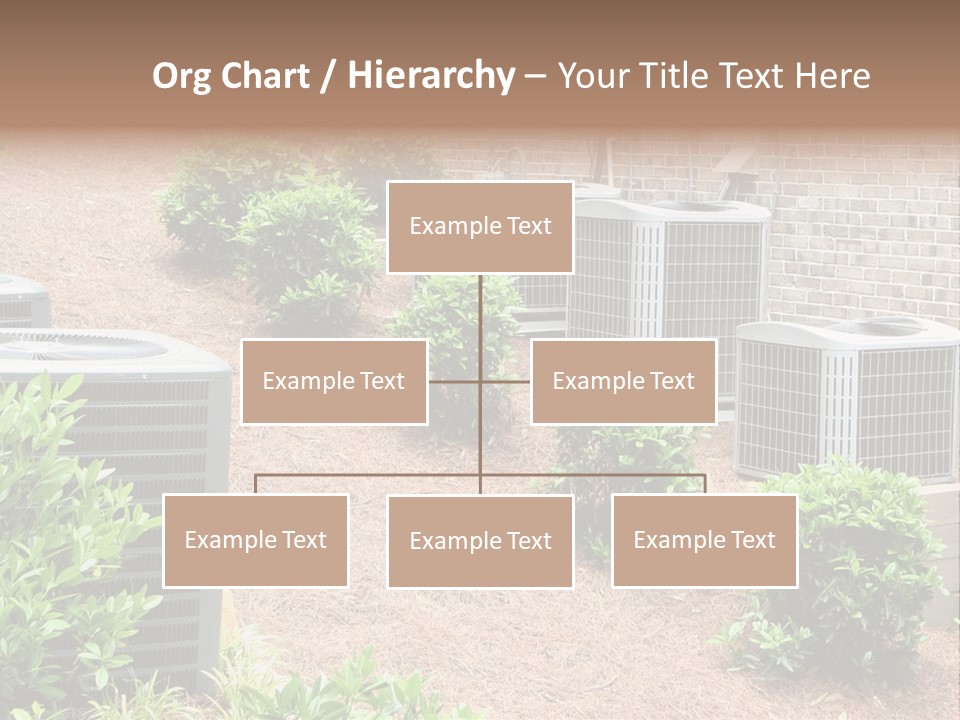 Org Chart / Hierarchy – Your Title Text Here

Example Text

Example Text

Example Text

Example Text

Example Text

Example Text